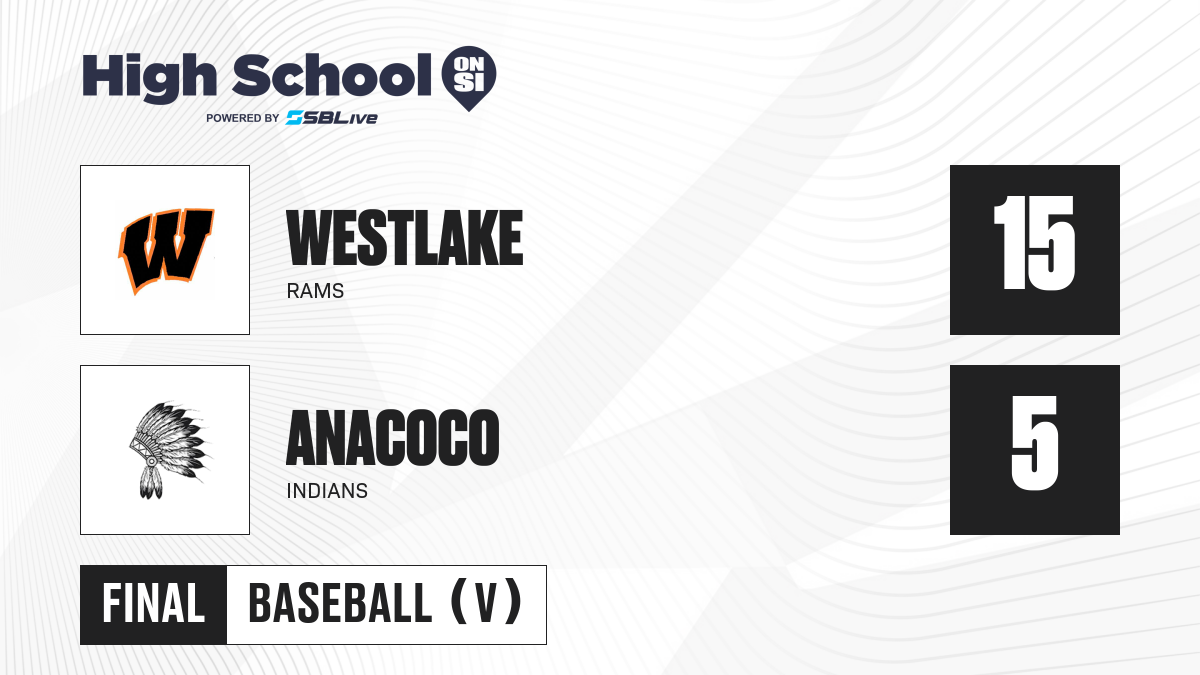 High School ON SI
POWERED BY SBLive

W

WESTLAKE
RAMS

15

ANACOCO
INDIANS

5

FINAL BASEBALL (V)